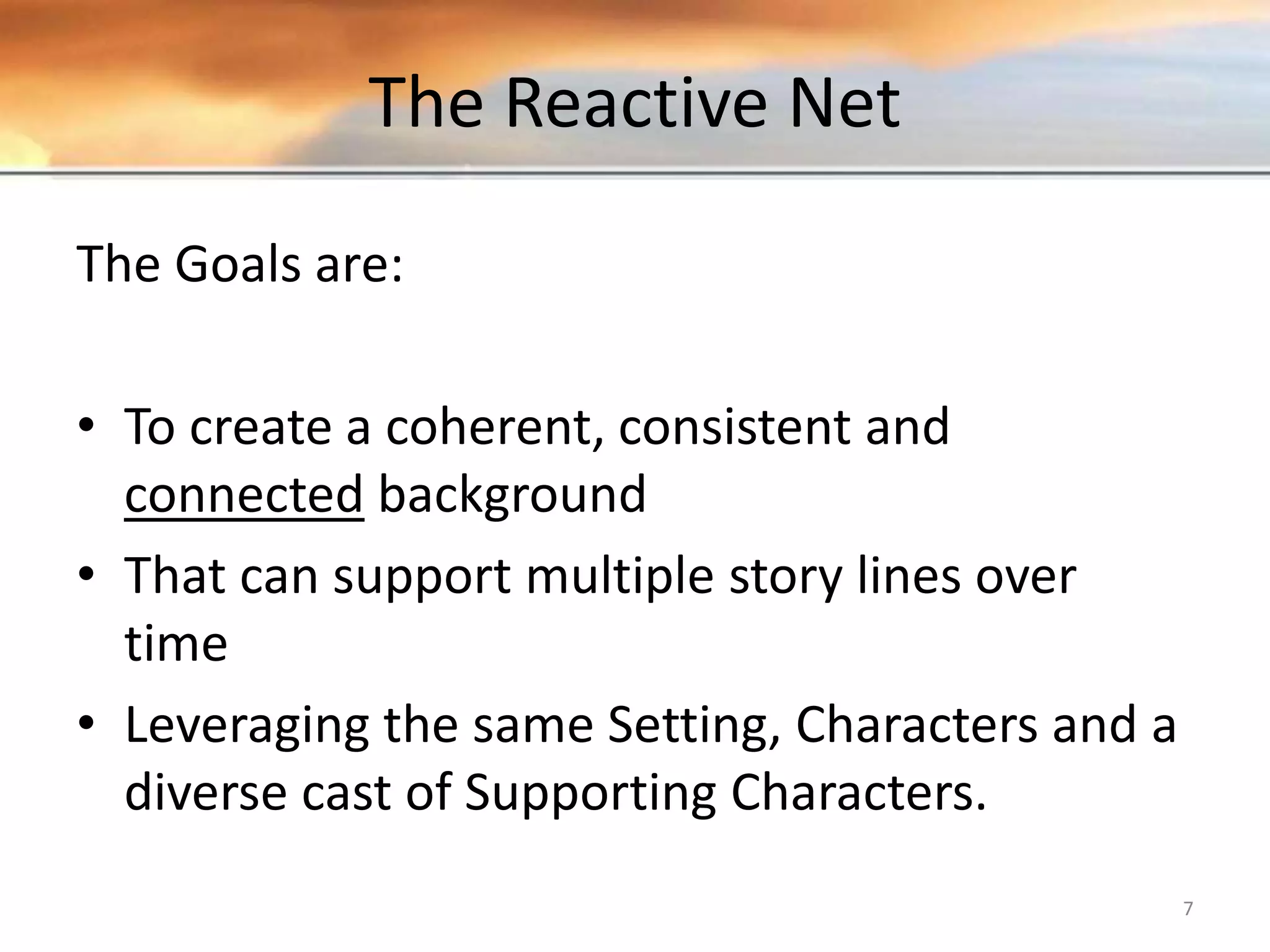 The Reactive Net

The Goals are:

• To create a coherent, consistent and connected background
• That can support multiple story lines over time
• Leveraging the same Setting, Characters and a diverse cast of Supporting Characters.

7